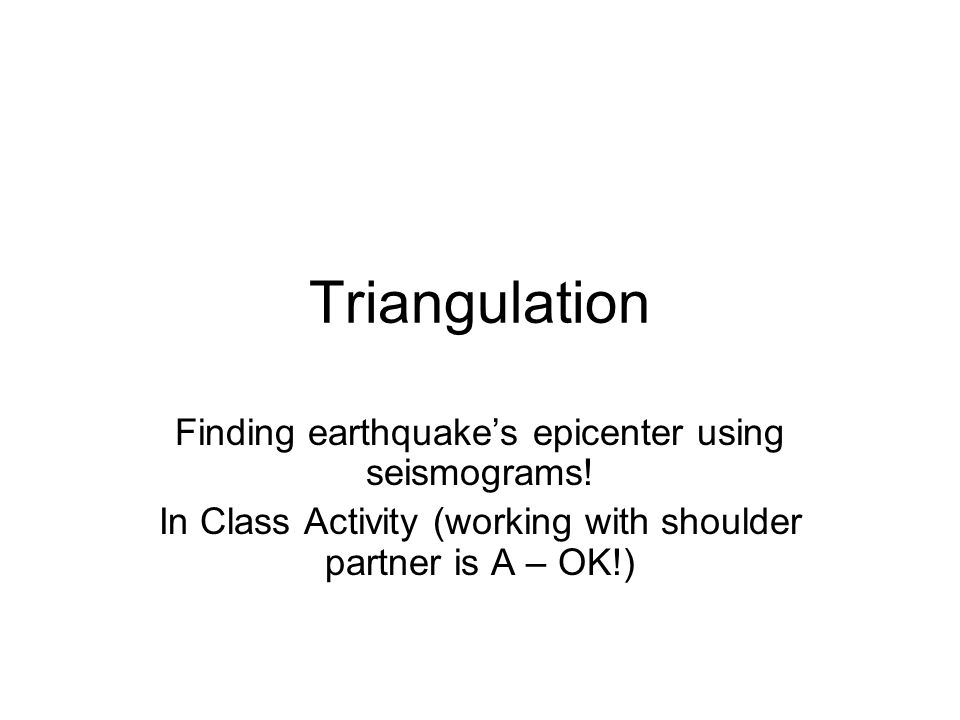 Triangulation

Finding earthquake’s epicenter using seismograms!

In Class Activity (working with shoulder partner is A – OK!)